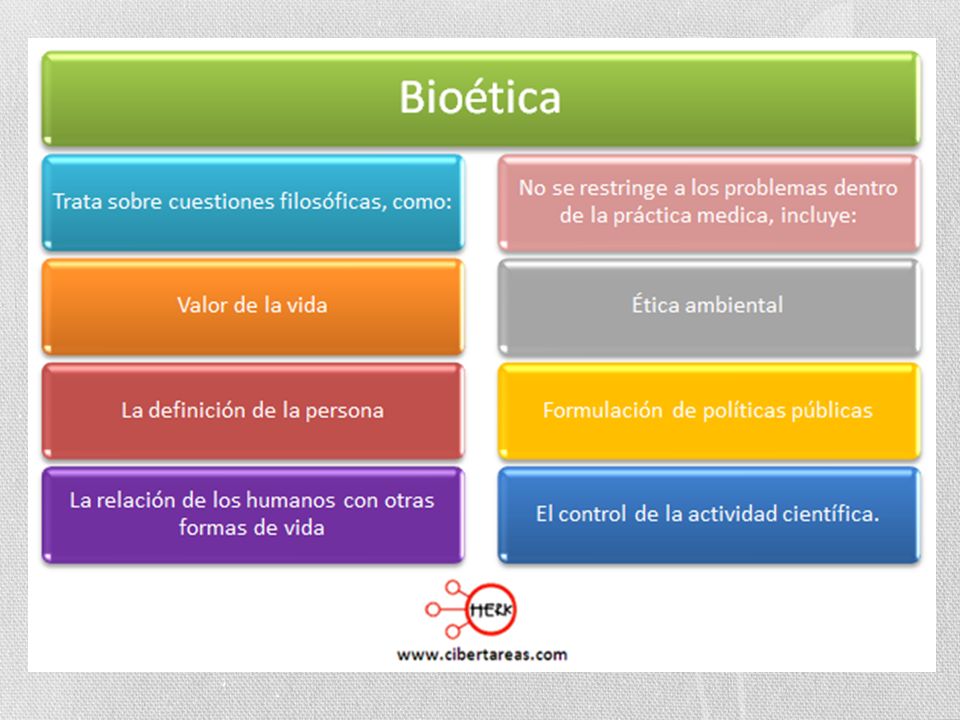 Bioética

Trata sobre cuestiones filosóficas, como:

Valor de la vida

La definición de la persona

La relación de los humanos con otras formas de vida

No se restringe a los problemas dentro de la práctica medica, incluye:

Ética ambiental

Formulación de políticas públicas

El control de la actividad científica.

HERK

www.cibertareas.com